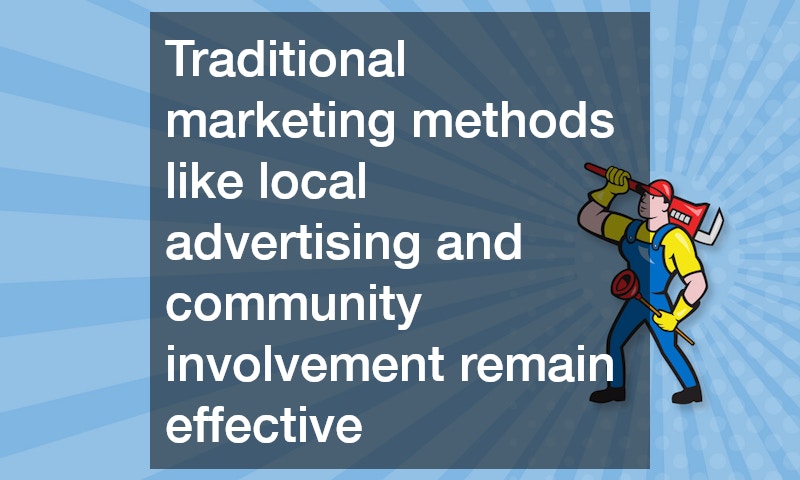 Traditional marketing methods like local advertising and community involvement remain effective